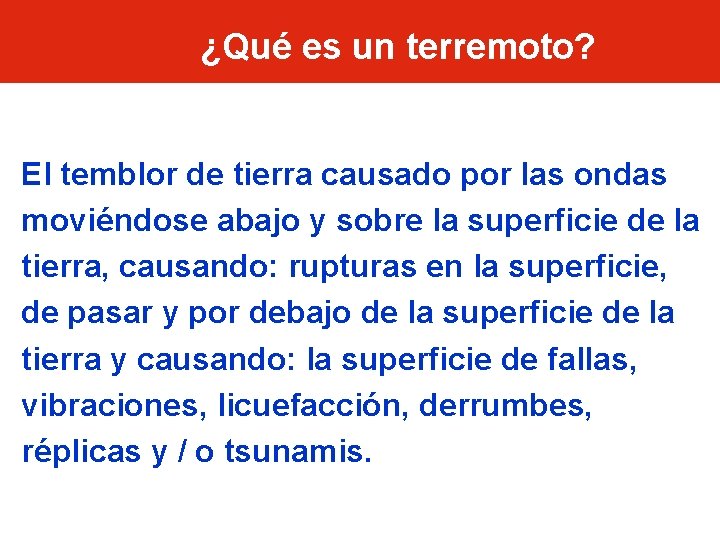 ¿Qué es un terremoto?

El temblor de tierra causado por las ondas moviéndose abajo y sobre la superficie de la tierra, causando: rupturas en la superficie, de pasar y por debajo de la superficie de la tierra y causando: la superficie de fallas, vibraciones, licuefacción, derrumbes, réplicas y / o tsunamis.